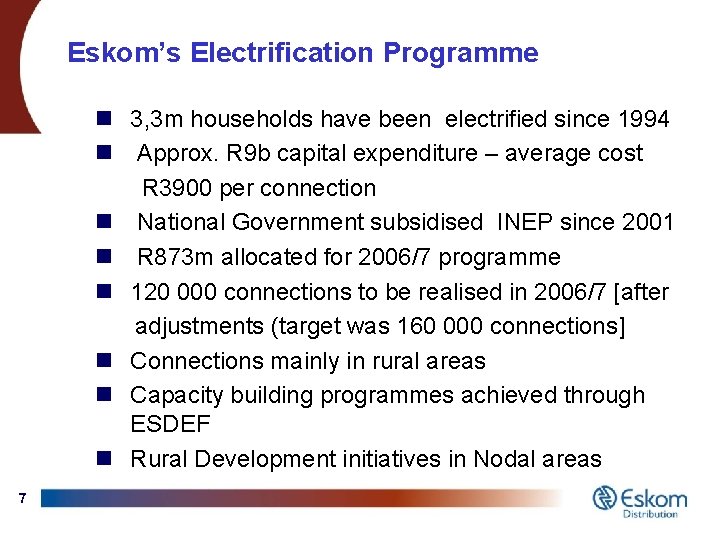 Eskom's Electrification Programme

- 3,3m households have been electrified since 1994
- Approx. R9b capital expenditure – average cost R3900 per connection
- National Government subsidised INEP since 2001
- R873m allocated for 2006/7 programme
- 120 000 connections to be realised in 2006/7 [after adjustments (target was 160 000 connections]
- Connections mainly in rural areas
- Capacity building programmes achieved through ESDEF
- Rural Development initiatives in Nodal areas

7

Eskom
Distribution